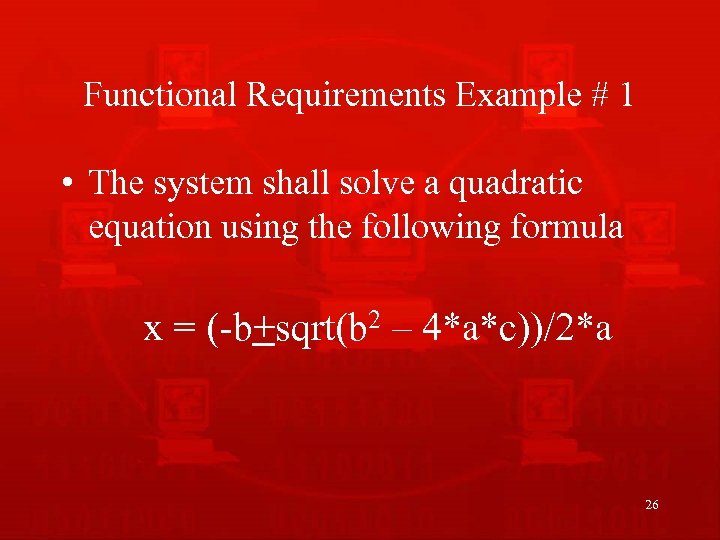 Functional Requirements Example # 1

• The system shall solve a quadratic equation using the following formula

$x = (-b \pm sqrt(b^2 - 4*a*c))/2*a$

26